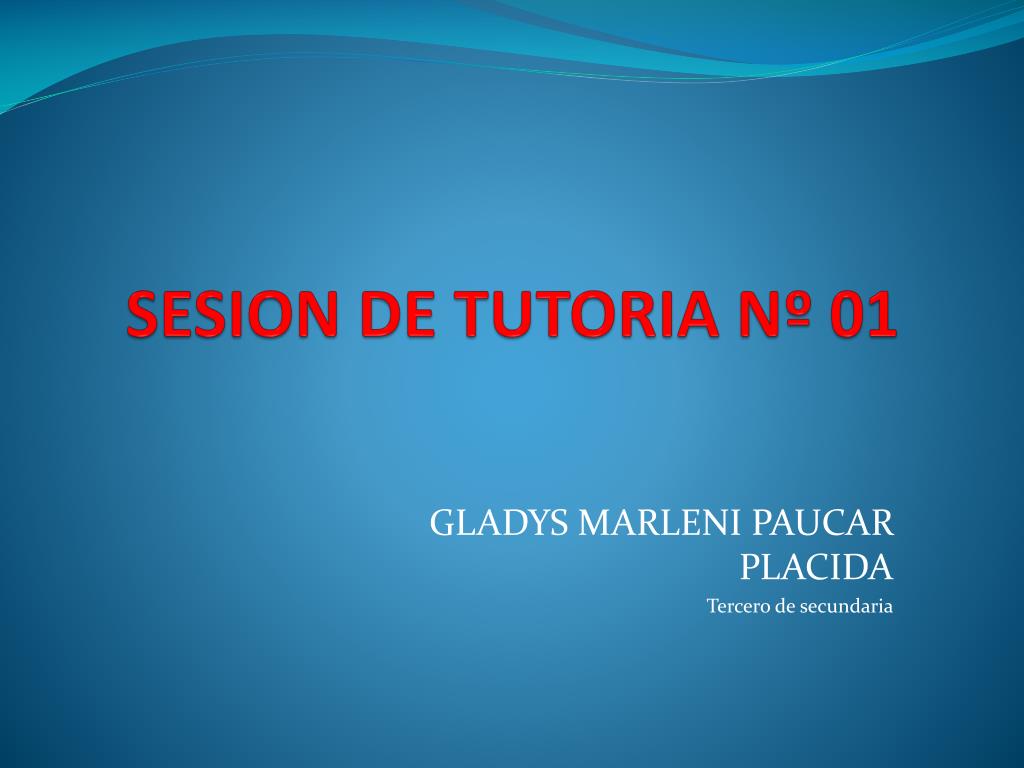 SESION DE TUTORIA Nº 01

GLADYS MARLENI PAUCAR PLACIDA

Tercero de secundaria